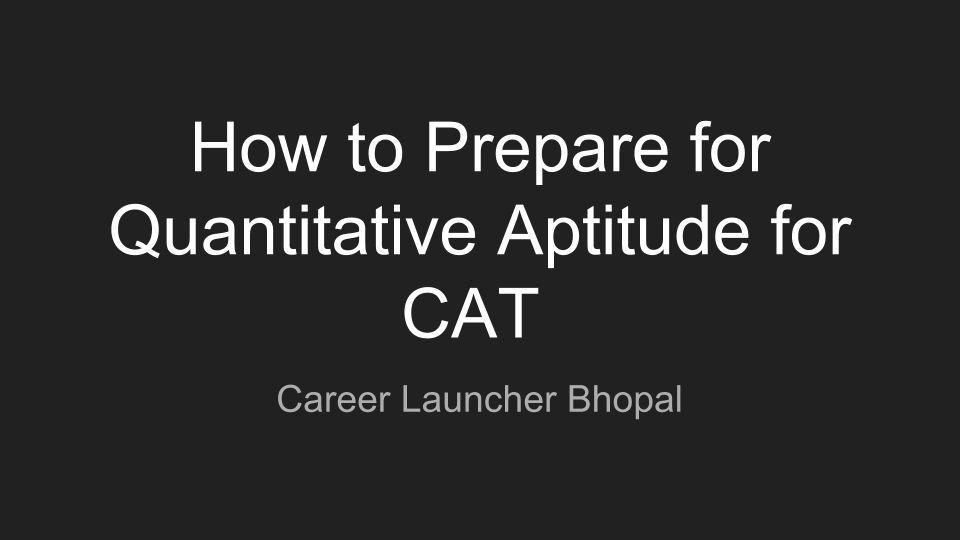 How to Prepare for Quantitative Aptitude for CAT

Career Launcher Bhopal